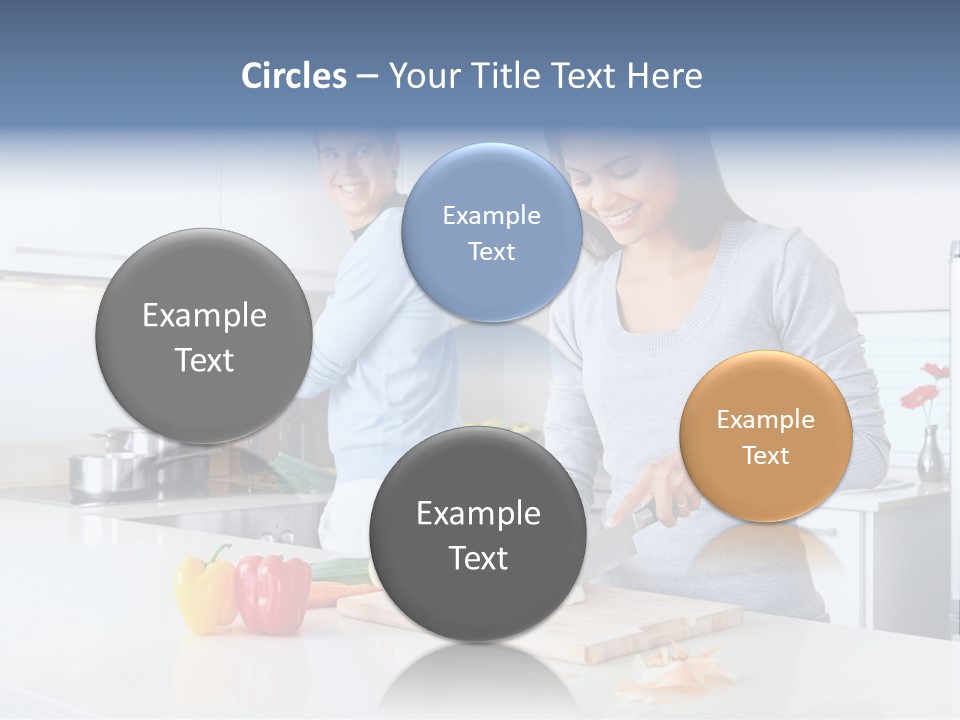 Circles – Your Title Text Here

Example Text

Example Text

Example Text

Example Text